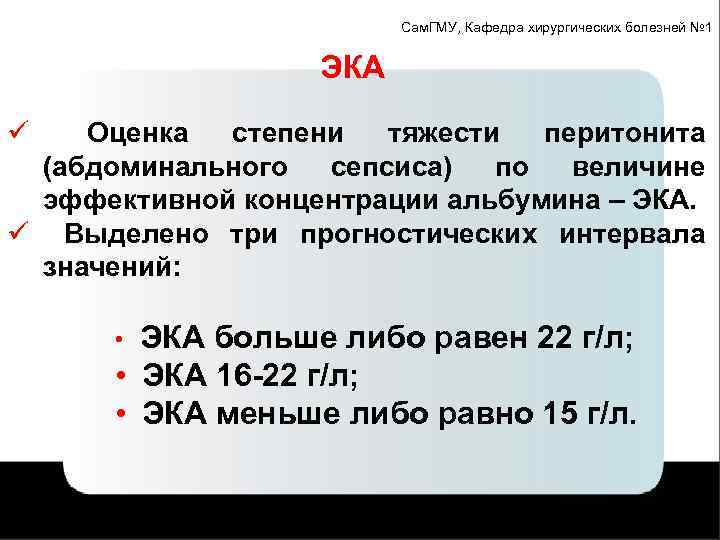 СамГМУ, Кафедра хирургических болезней №1

ЭКА

✓ Оценка степени тяжести перитонита (абдоминального сепсиса) по величине эффективной концентрации альбумина – ЭКА.

✓ Выделено три прогностических интервала значений:

• ЭКА больше либо равен 22 г/л;
• ЭКА 16-22 г/л;
• ЭКА меньше либо равно 15 г/л.